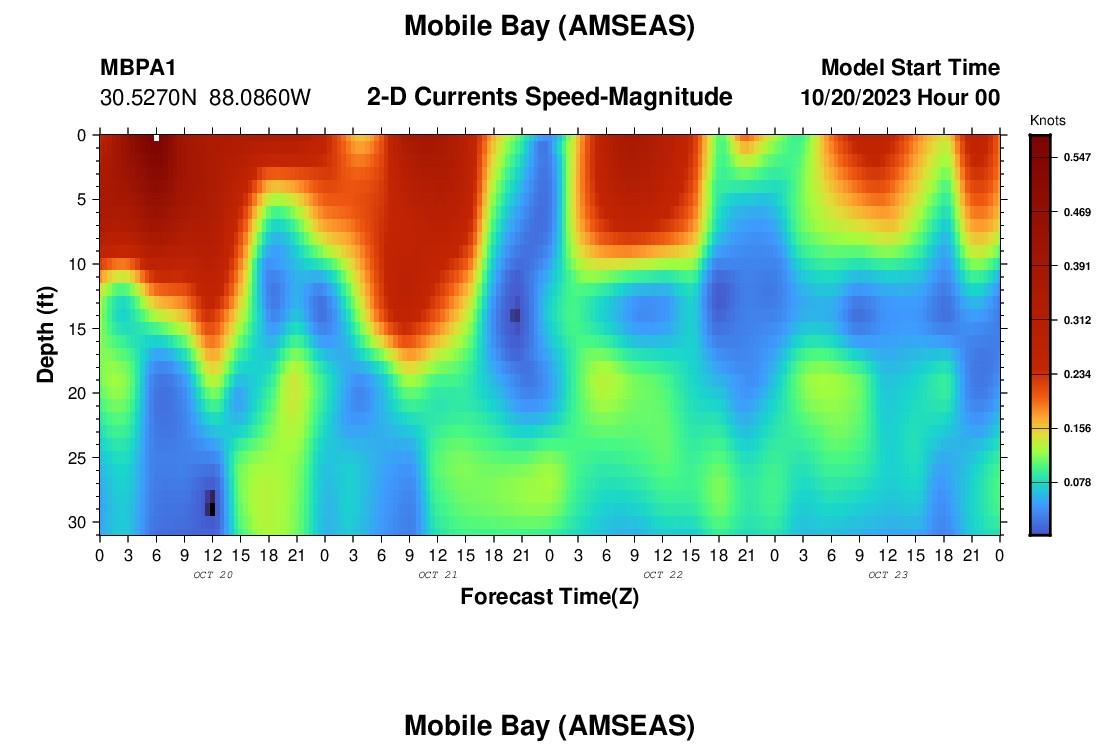 Mobile Bay (AMSEAS)

MBPA1
30.5270N 88.0860W

2-D Currents Speed-Magnitude

Model Start Time
10/20/2023 Hour 00

Knots
0.547
0.469
0.391
0.312
0.234
0.156
0.078

Depth (ft)
0
5
10
15
20
25
30

0 3 6 9 12 15 18 21 0 3 6 9 12 15 18 21 0 3 6 9 12 15 18 21 0 3 6 9 12 15 18 21 0
OCT 20
OCT 21
OCT 22
OCT 23

Forecast Time(Z)

Mobile Bay (AMSEAS)